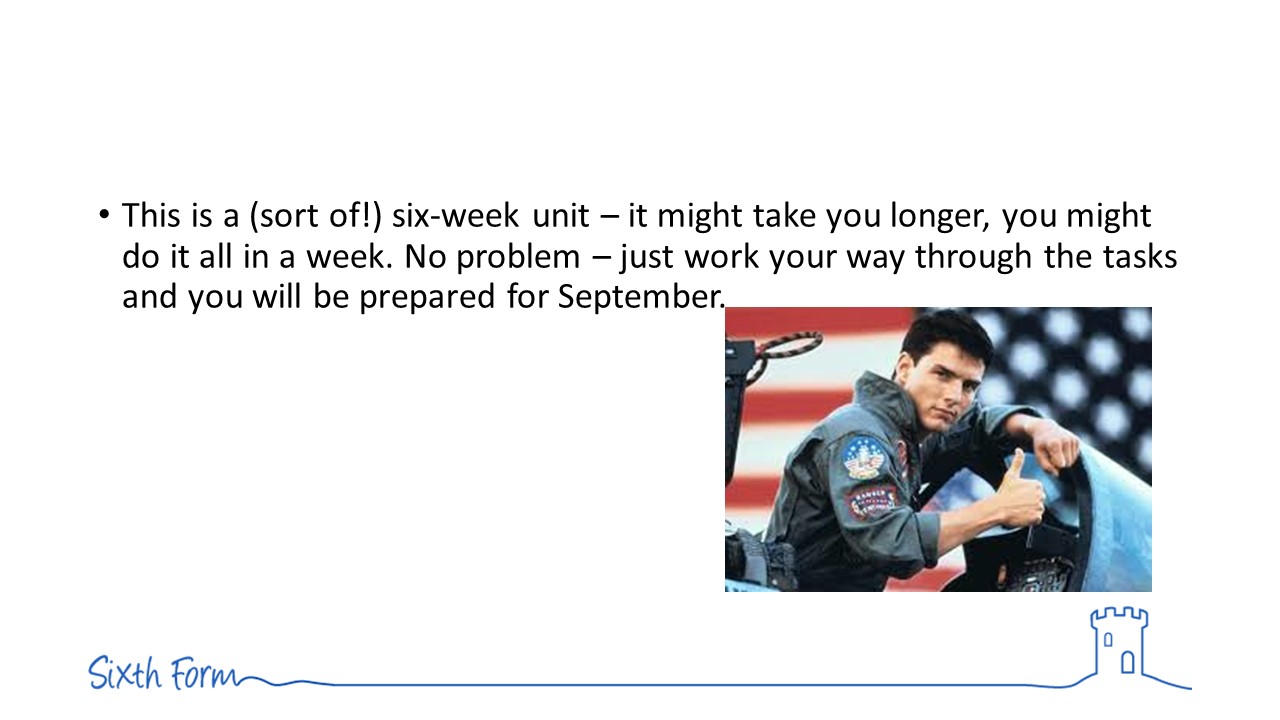 • This is a (sort of!) six-week unit – it might take you longer, you might do it all in a week. No problem – just work your way through the tasks and you will be prepared for September.

Sixth Form